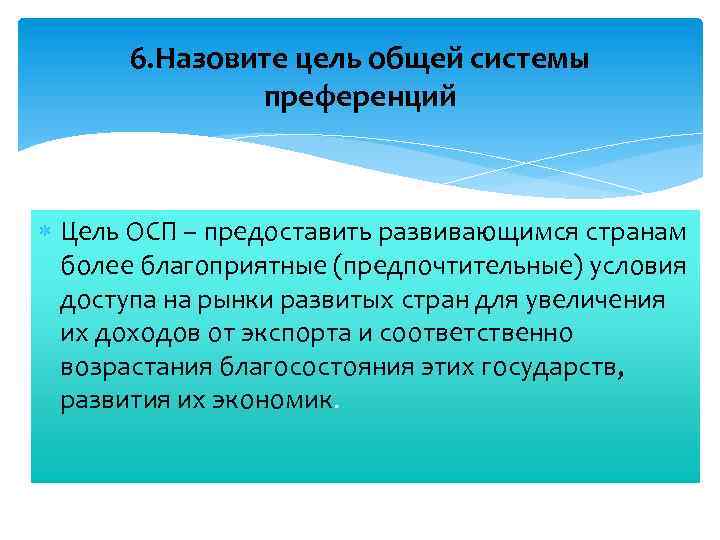 6.Назовите цель общей системы преференций

Цель ОСП – предоставить развивающимся странам более благоприятные (предпочтительные) условия доступа на рынки развитых стран для увеличения их доходов от экспорта и соответственно возрастания благосостояния этих государств, развития их экономик.